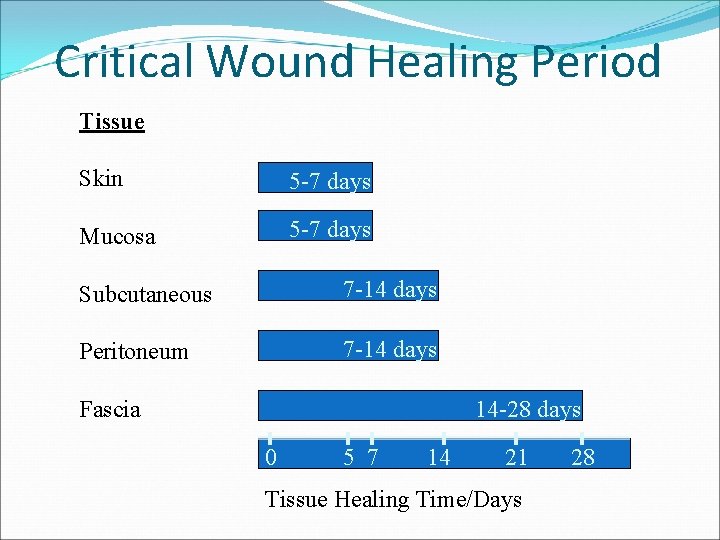 Critical Wound Healing Period

Tissue

Skin 5-7 days

Mucosa 5-7 days

Subcutaneous 7-14 days

Peritoneum 7-14 days

Fascia 14-28 days

0 5 7 14 21 28

Tissue Healing Time/Days